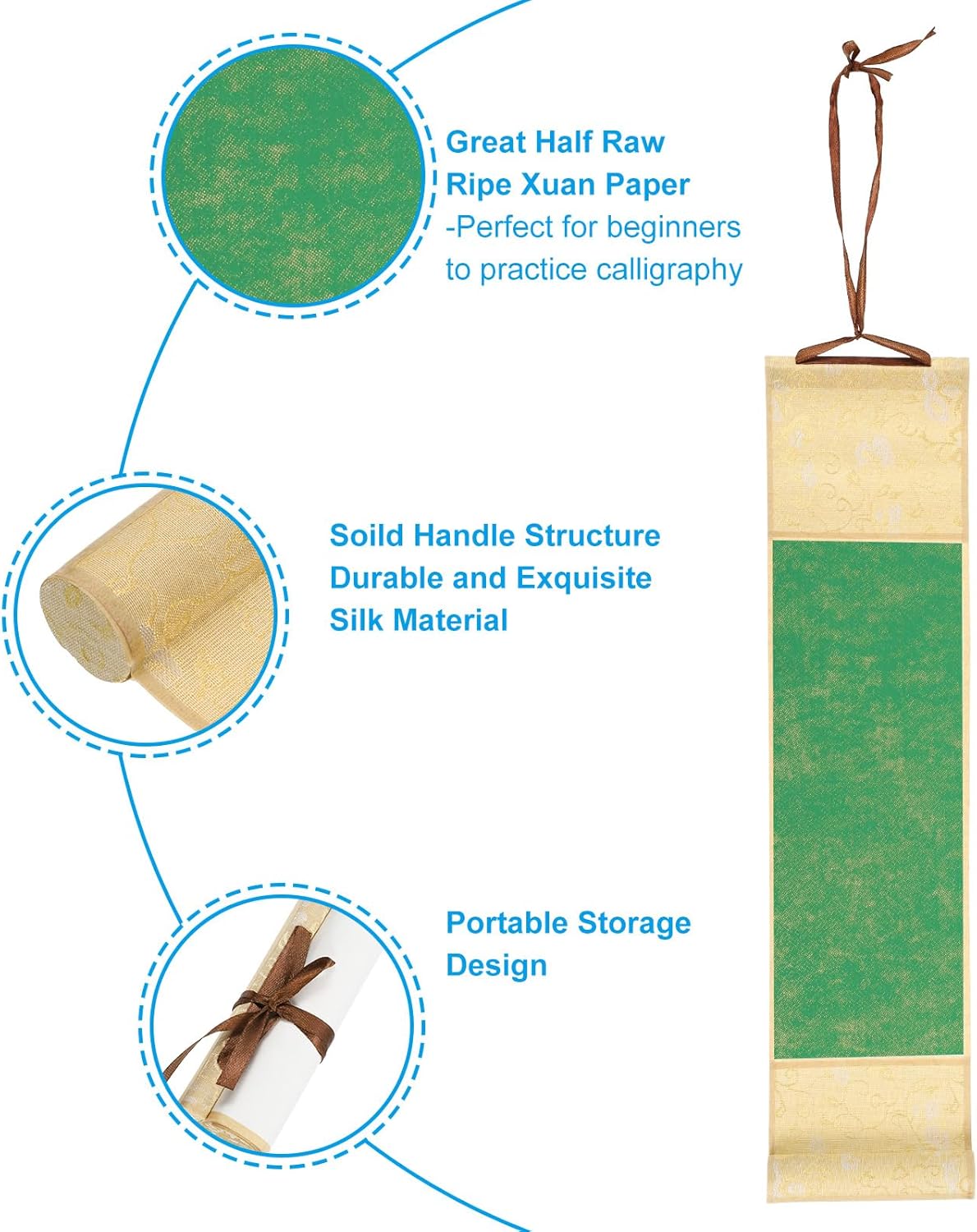 Great Half Raw Ripe Xuan Paper
-Perfect for beginners to practice calligraphy

Soild Handle Structure Durable and Exquisite Silk Material

Portable Storage Design